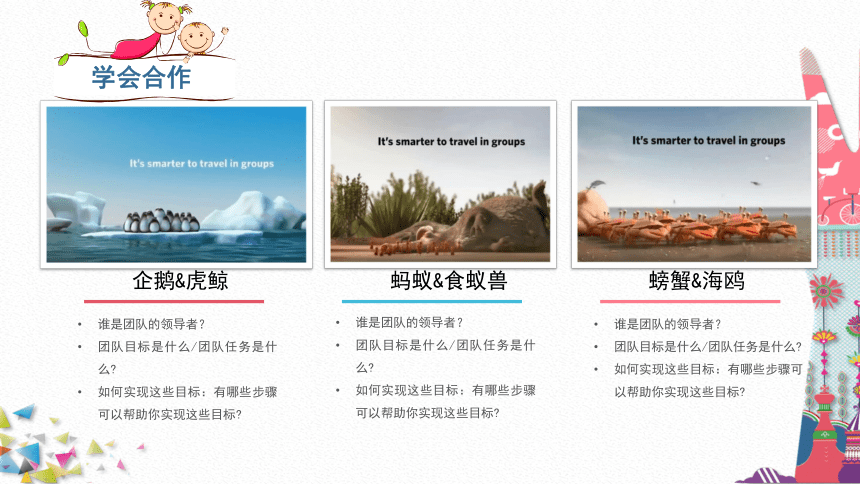 学会合作

It's smarter to travel in groups

企鹅&虎鲸

• 谁是团队的领导者？
• 团队目标是什么/团队任务是什么？
• 如何实现这些目标：有哪些步骤可以帮助你实现这些目标？

It's smarter to travel in groups

蚂蚁&食蚁兽

• 谁是团队的领导者？
• 团队目标是什么/团队任务是什么？
• 如何实现这些目标：有哪些步骤可以帮助你实现这些目标？

It's smarter to travel in groups

螃蟹&海鸥

• 谁是团队的领导者？
• 团队目标是什么/团队任务是什么？
• 如何实现这些目标：有哪些步骤可以帮助你实现这些目标？